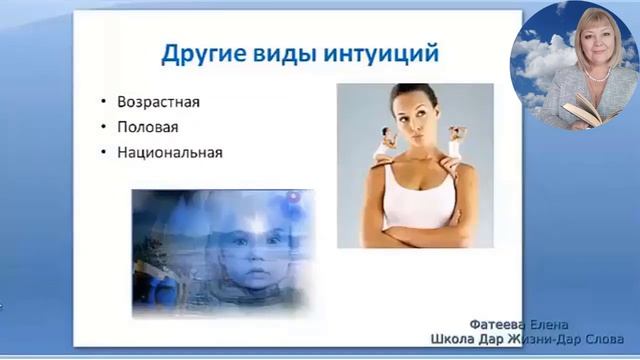 Другие виды интуиций

• Возрастная
• Половая
• Национальная

Фатеева Елена
Школа Дар Жизни-Дар Слова